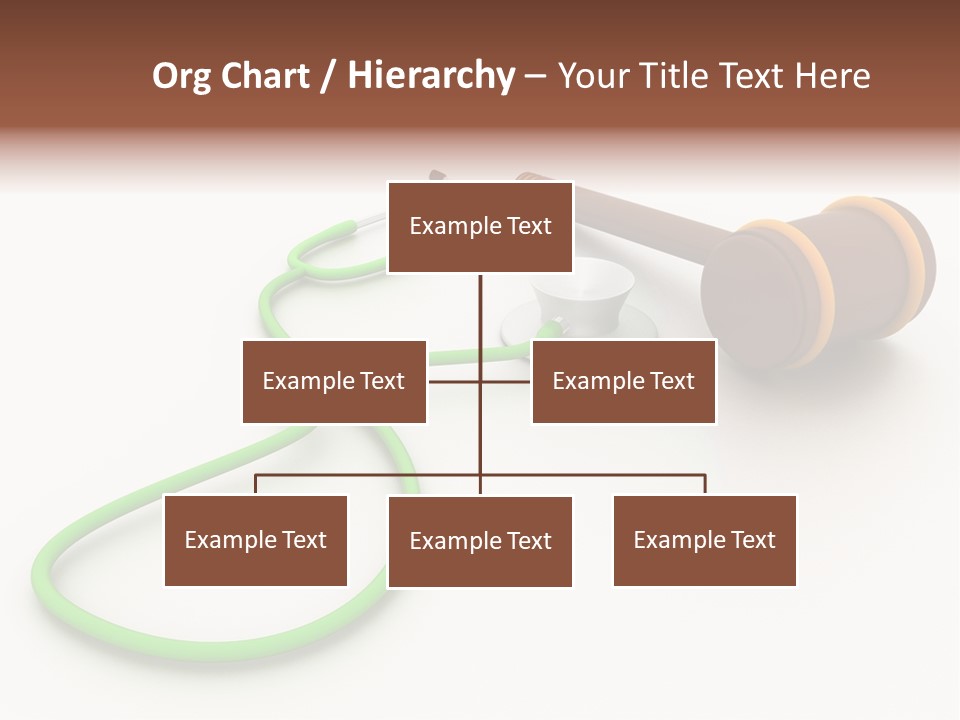 Org Chart / Hierarchy – Your Title Text Here

Example Text

Example Text

Example Text

Example Text

Example Text

Example Text